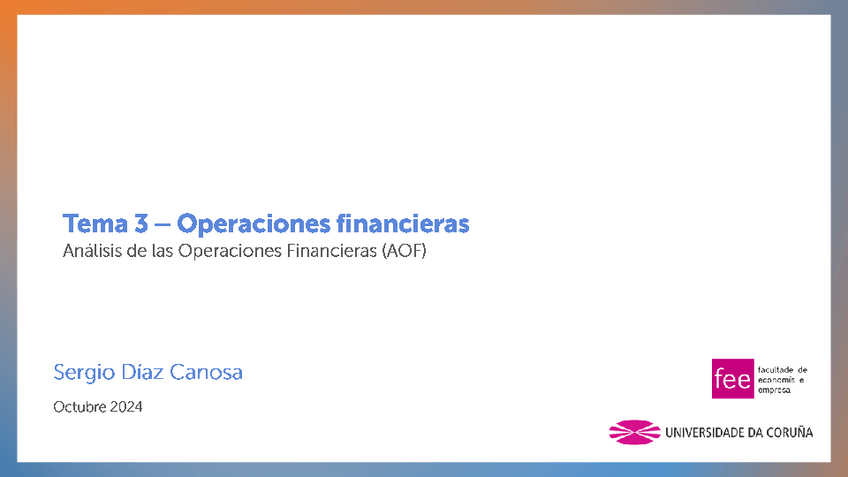 Tema 3 – Operaciones financieras
Análisis de las Operaciones Financieras (AOF)

Sergio Díaz Canosa

Octubre 2024

fee facultade de economía e empresa

UNIVERSIDADE DA CORUÑA